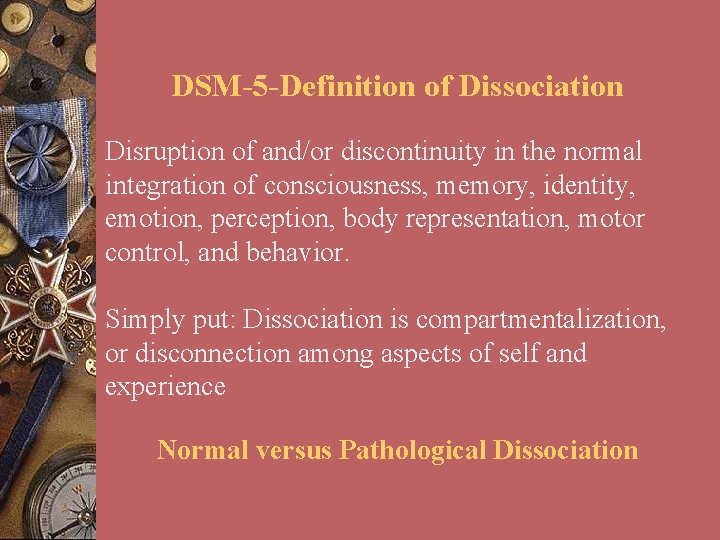 DSM-5-Definition of Dissociation

Disruption of and/or discontinuity in the normal integration of consciousness, memory, identity, emotion, perception, body representation, motor control, and behavior.

Simply put: Dissociation is compartmentalization, or disconnection among aspects of self and experience

Normal versus Pathological Dissociation